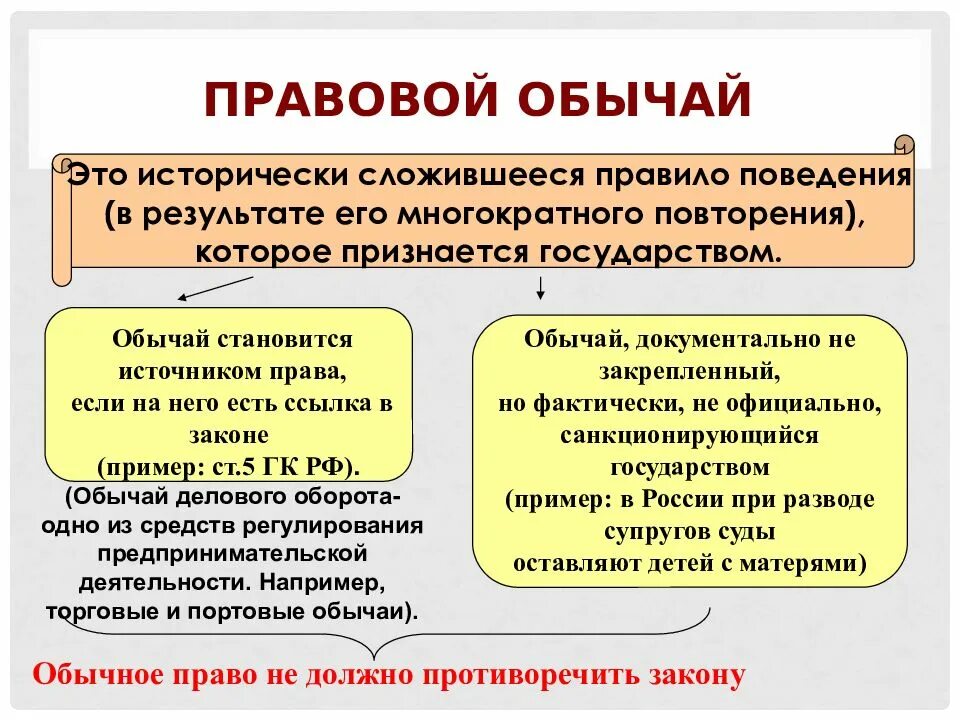 ПРАВОВОЙ ОБЫЧАЙ

Это исторически сложившееся правило поведения (в результате его многократного повторения), которое признается государством.

Обычай становится источником права, если на него есть ссылка в законе (пример: ст.5 ГК РФ).

(Обычай делового оборота- одно из средств регулирования предпринимательской деятельности. Например, торговые и портовые обычаи).

Обычай, документально не закрепленный, но фактически, не официально, санкционирующийся государством (пример: в России при разводе супругов суды оставляют детей с матерями)

Обычное право не должно противоречить закону